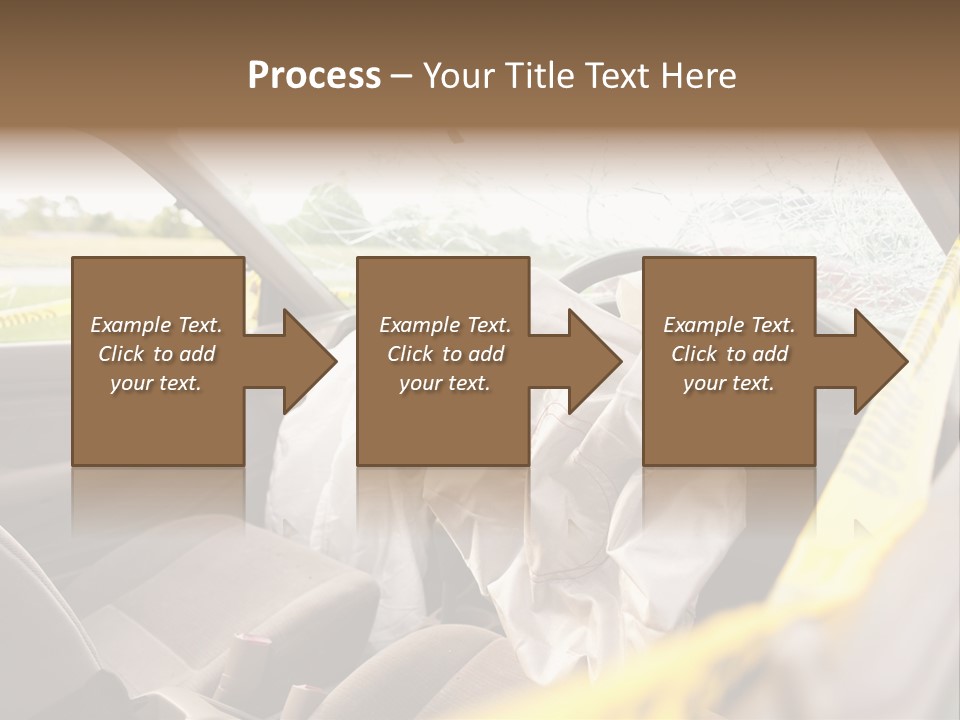 Process – Your Title Text Here

Example Text. Click to add your text.

Example Text. Click to add your text.

Example Text. Click to add your text.